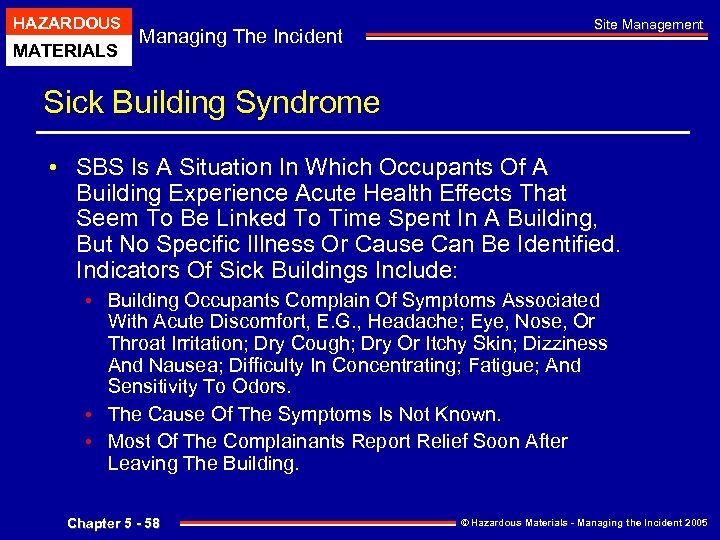 HAZARDOUS
MATERIALS

Managing The Incident

Site Management

Sick Building Syndrome

• SBS Is A Situation In Which Occupants Of A Building Experience Acute Health Effects That Seem To Be Linked To Time Spent In A Building, But No Specific Illness Or Cause Can Be Identified. Indicators Of Sick Buildings Include:

• Building Occupants Complain Of Symptoms Associated With Acute Discomfort, E.G., Headache; Eye, Nose, Or Throat Irritation; Dry Cough; Dry Or Itchy Skin; Dizziness And Nausea; Difficulty In Concentrating; Fatigue; And Sensitivity To Odors.

• The Cause Of The Symptoms Is Not Known.

• Most Of The Complainants Report Relief Soon After Leaving The Building.

Chapter 5 - 58

© Hazardous Materials - Managing the Incident 2005